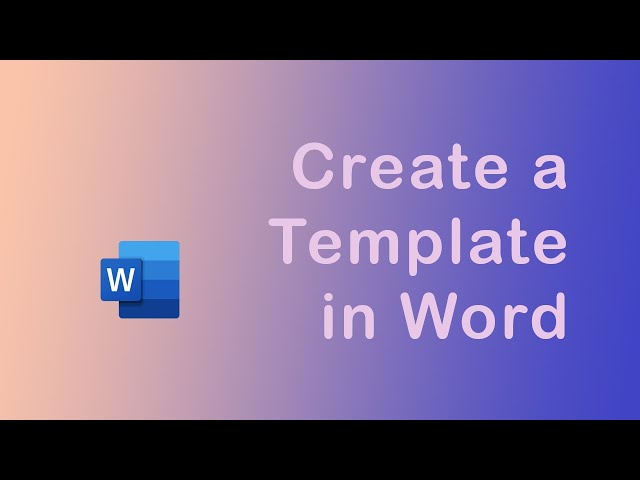 W

Create a Template in Word